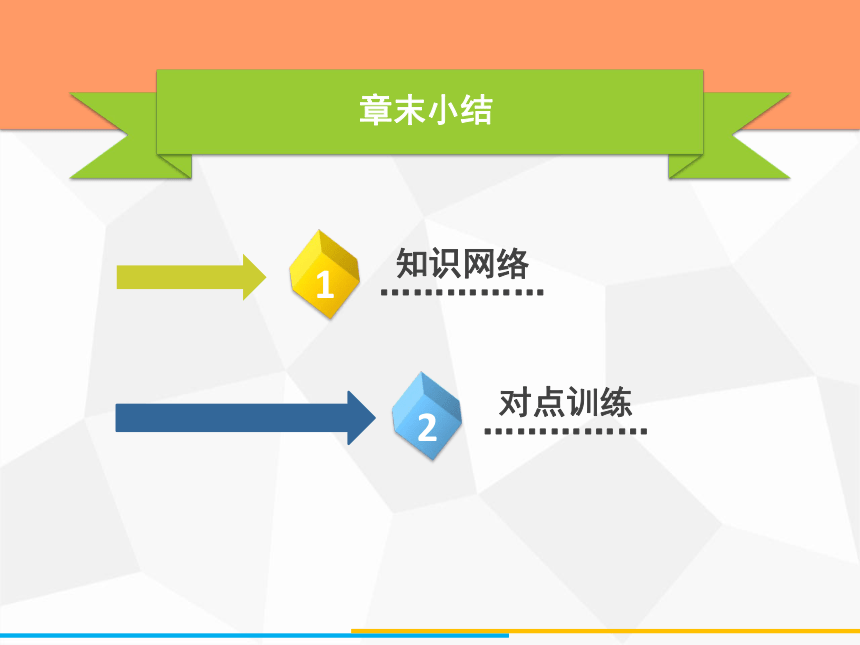 章末小结

1 知识网络

2 对点训练